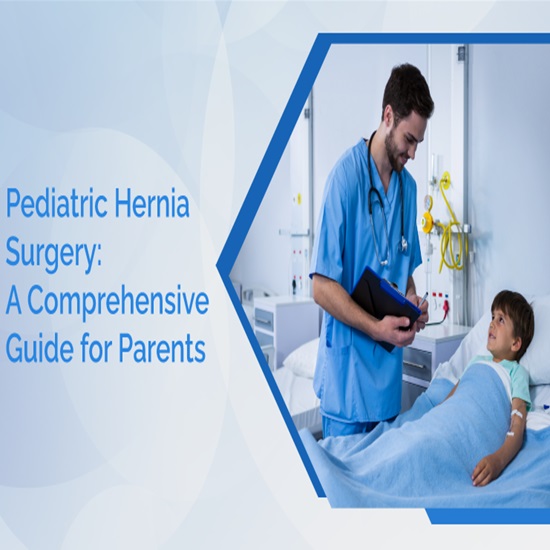 Pediatric Hernia Surgery:
A Comprehensive Guide for Parents